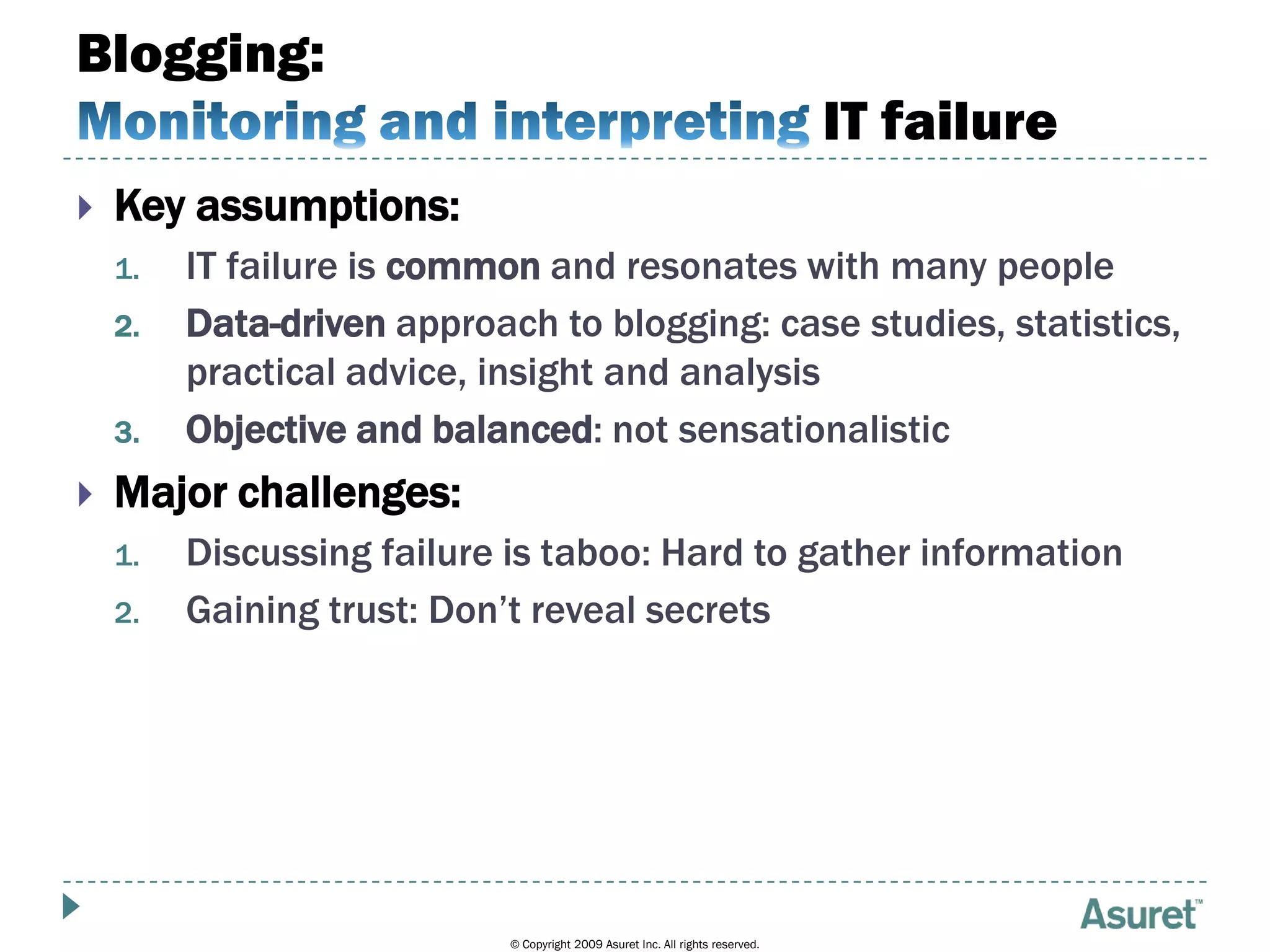 Blogging:
Monitoring and interpreting IT failure

Key assumptions:

1. IT failure is common and resonates with many people
2. Data-driven approach to blogging: case studies, statistics, practical advice, insight and analysis
3. Objective and balanced: not sensationalistic

Major challenges:

1. Discussing failure is taboo: Hard to gather information
2. Gaining trust: Don't reveal secrets

Asuret™

© Copyright 2009 Asuret Inc. All rights reserved.